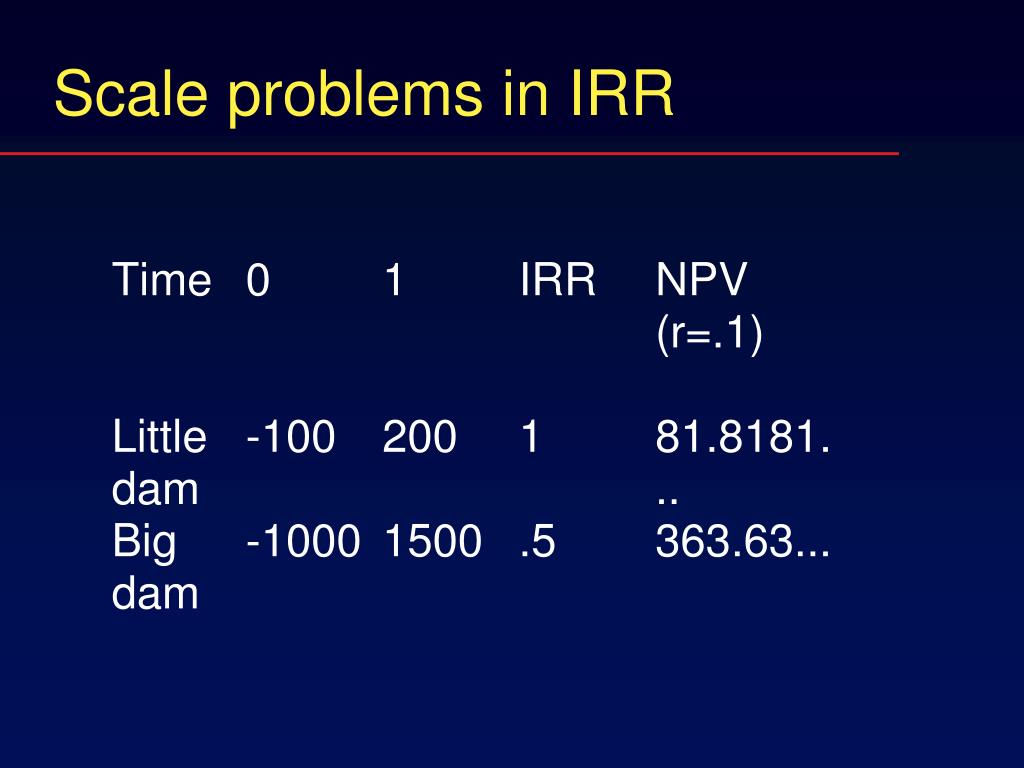 Scale problems in IRR

| Time | 0 | 1 | IRR | NPV (r=.1) |
|---|---|---|---|---|
| Little dam | -100 | 200 | 1 | 81.8181... |
| Big dam | -1000 | 1500 | .5 | 363.63... |